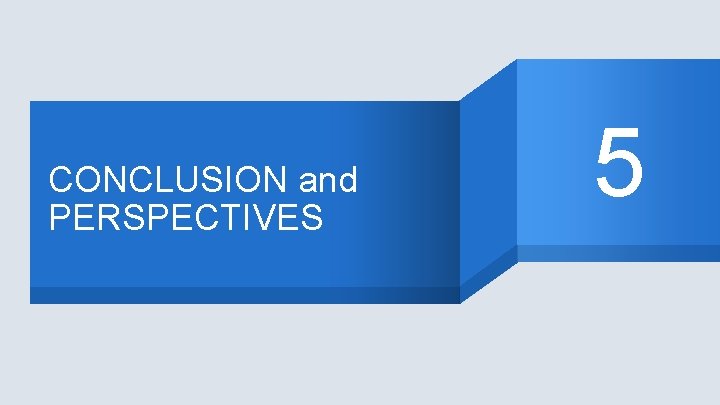 CONCLUSION and PERSPECTIVES

5